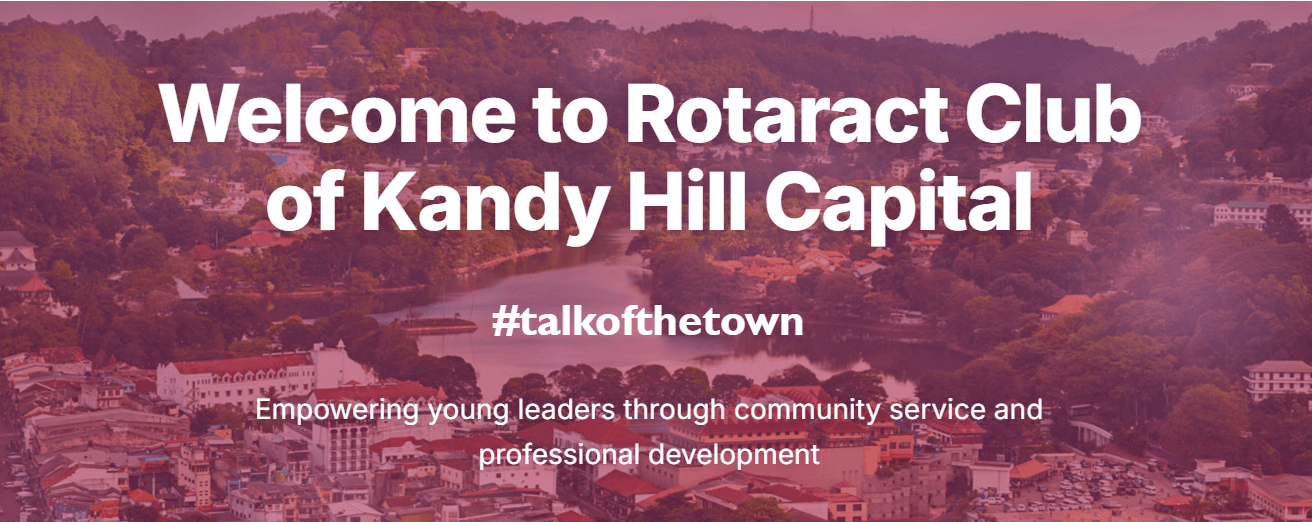 Welcome to Rotaract Club of Kandy Hill Capital

#talkofthetown

Empowering young leaders through community service and professional development